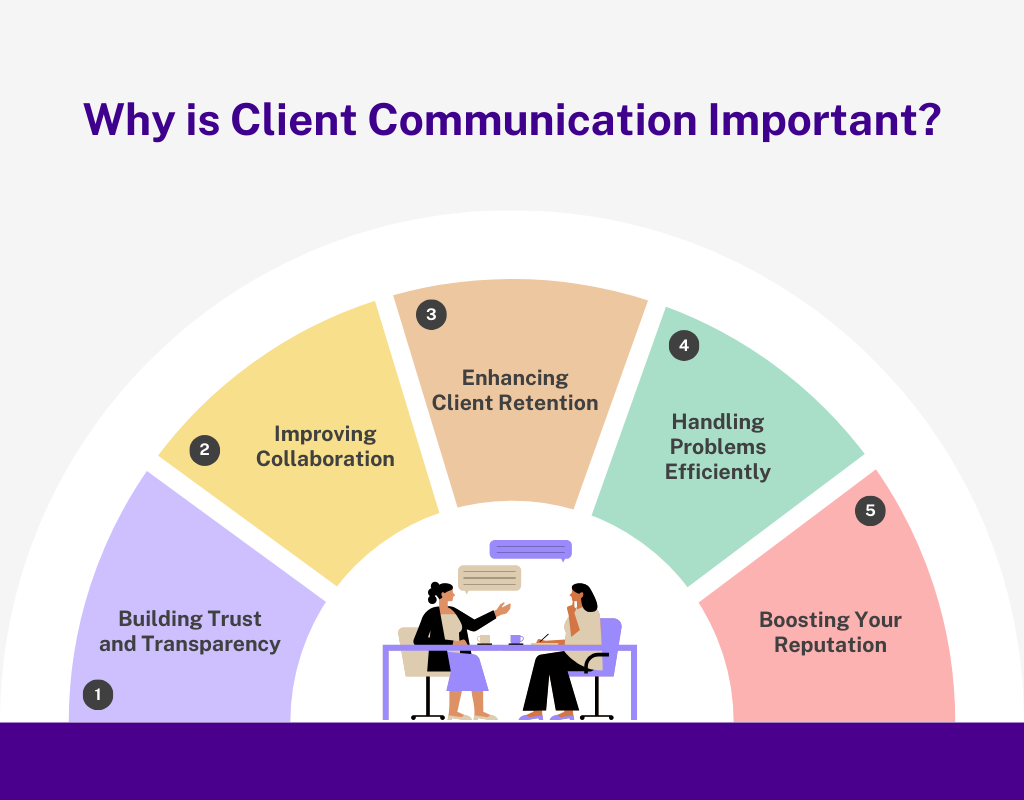 Why is Client Communication Important?

1
Building Trust and Transparency

2
Improving Collaboration

3
Enhancing Client Retention

4
Handling Problems Efficiently

5
Boosting Your Reputation